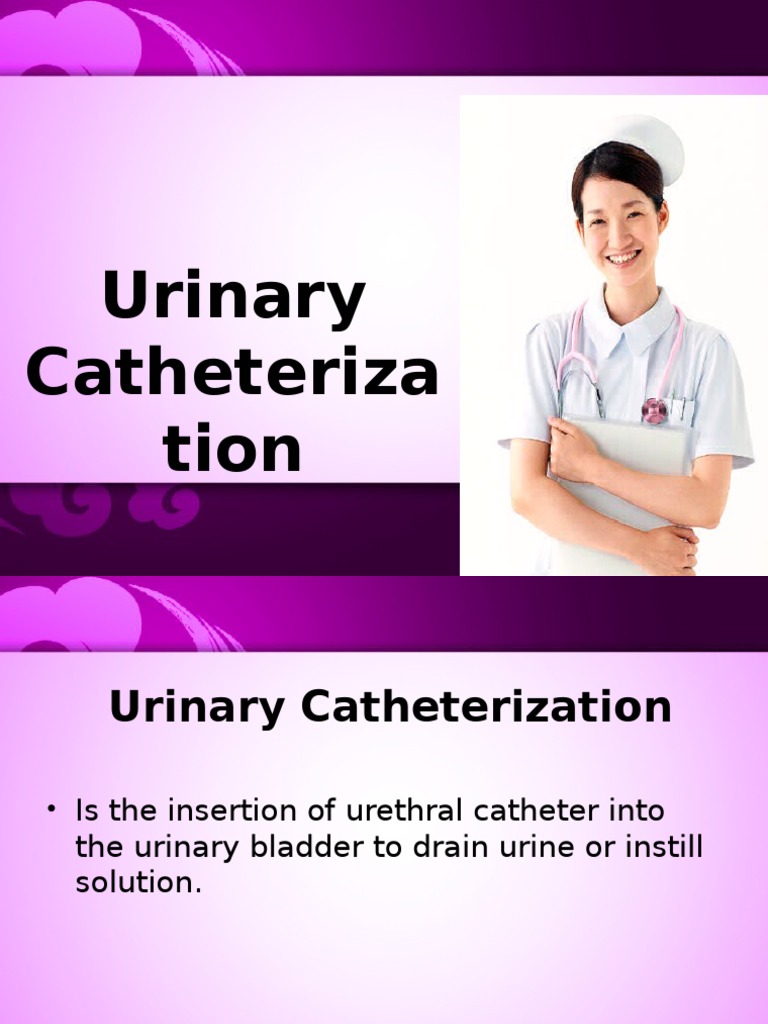 Urinary Catheteriza tion

Urinary Catheterization

• Is the insertion of urethral catheter into the urinary bladder to drain urine or instill solution.